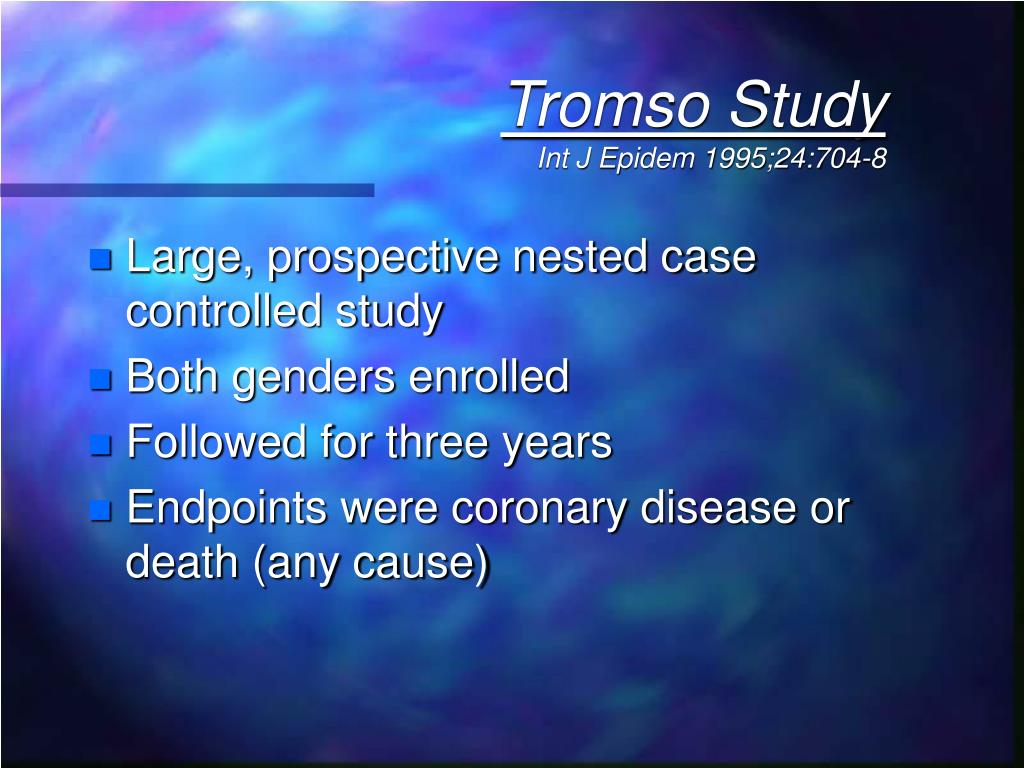 Tromso Study
Int J Epidem 1995;24:704-8

- Large, prospective nested case controlled study
- Both genders enrolled
- Followed for three years
- Endpoints were coronary disease or death (any cause)